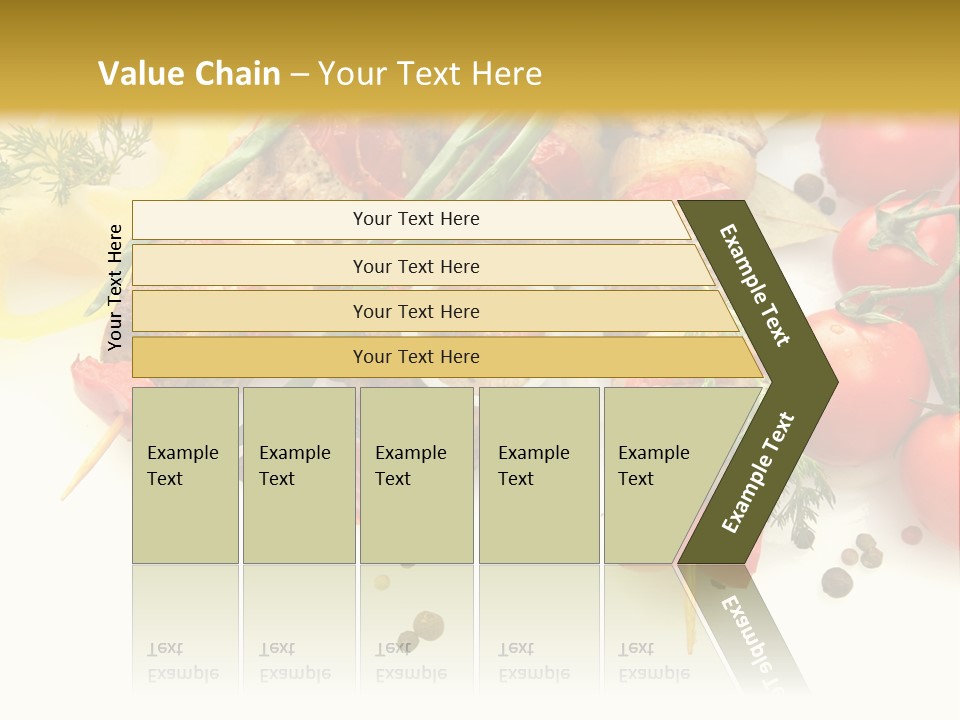 Value Chain – Your Text Here

Your Text Here

Your Text Here

Your Text Here

Your Text Here

Your Text Here

Example Text

Example Text

Example Text

Example Text

Example Text

Example Text

Example Text